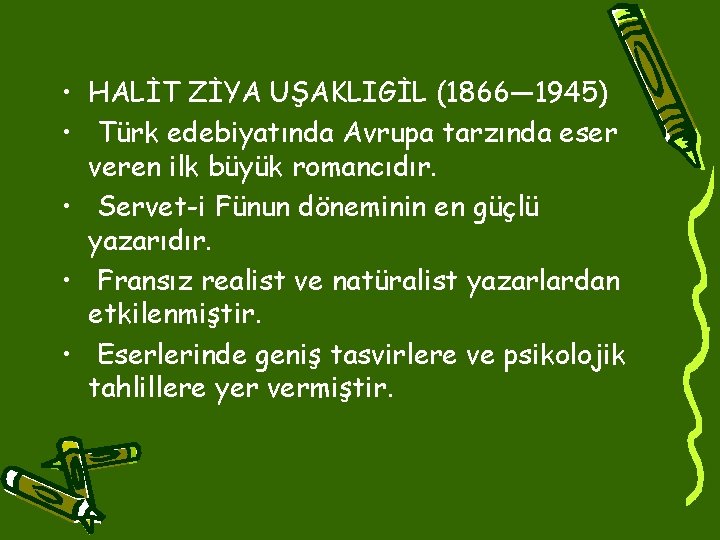 • HALİT ZİYA UŞAKLIGİL (1866—1945)
• Türk edebiyatında Avrupa tarzında eser veren ilk büyük romancıdır.
• Servet-i Fünun döneminin en güçlü yazarıdır.
• Fransız realist ve natüralist yazarlardan etkilenmiştir.
• Eserlerinde geniş tasvirlere ve psikolojik tahlillere yer vermiştir.